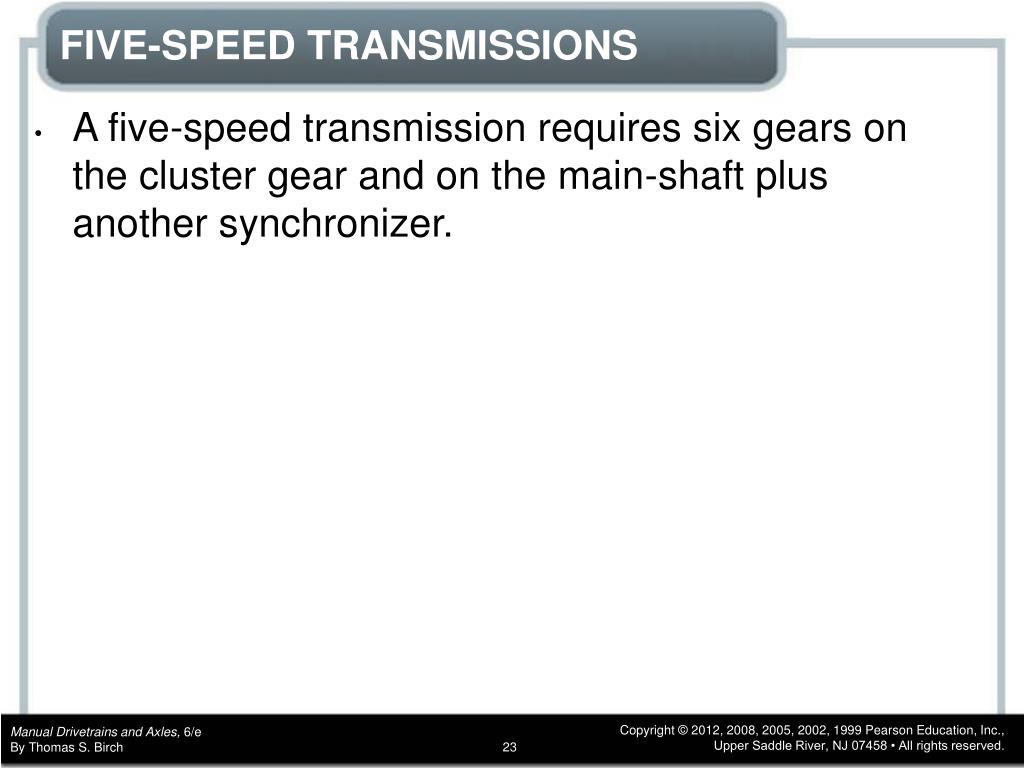 FIVE-SPEED TRANSMISSIONS

• A five-speed transmission requires six gears on the cluster gear and on the main-shaft plus another synchronizer.

Manual Drivetrains and Axles, 6/e
By Thomas S. Birch

23

Copyright © 2012, 2008, 2005, 2002, 1999 Pearson Education, Inc.,
Upper Saddle River, NJ 07458 • All rights reserved.